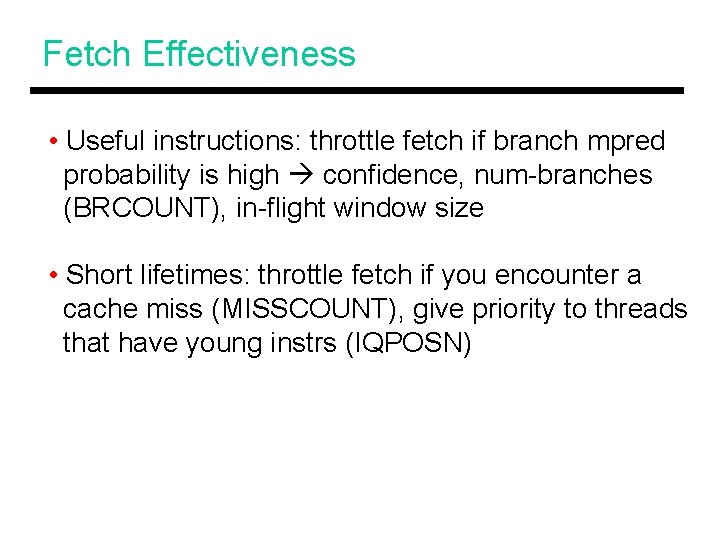 Fetch Effectiveness

• Useful instructions: throttle fetch if branch mpred probability is high → confidence, num-branches (BRCOUNT), in-flight window size

• Short lifetimes: throttle fetch if you encounter a cache miss (MISSCOUNT), give priority to threads that have young instrs (IQPOSN)